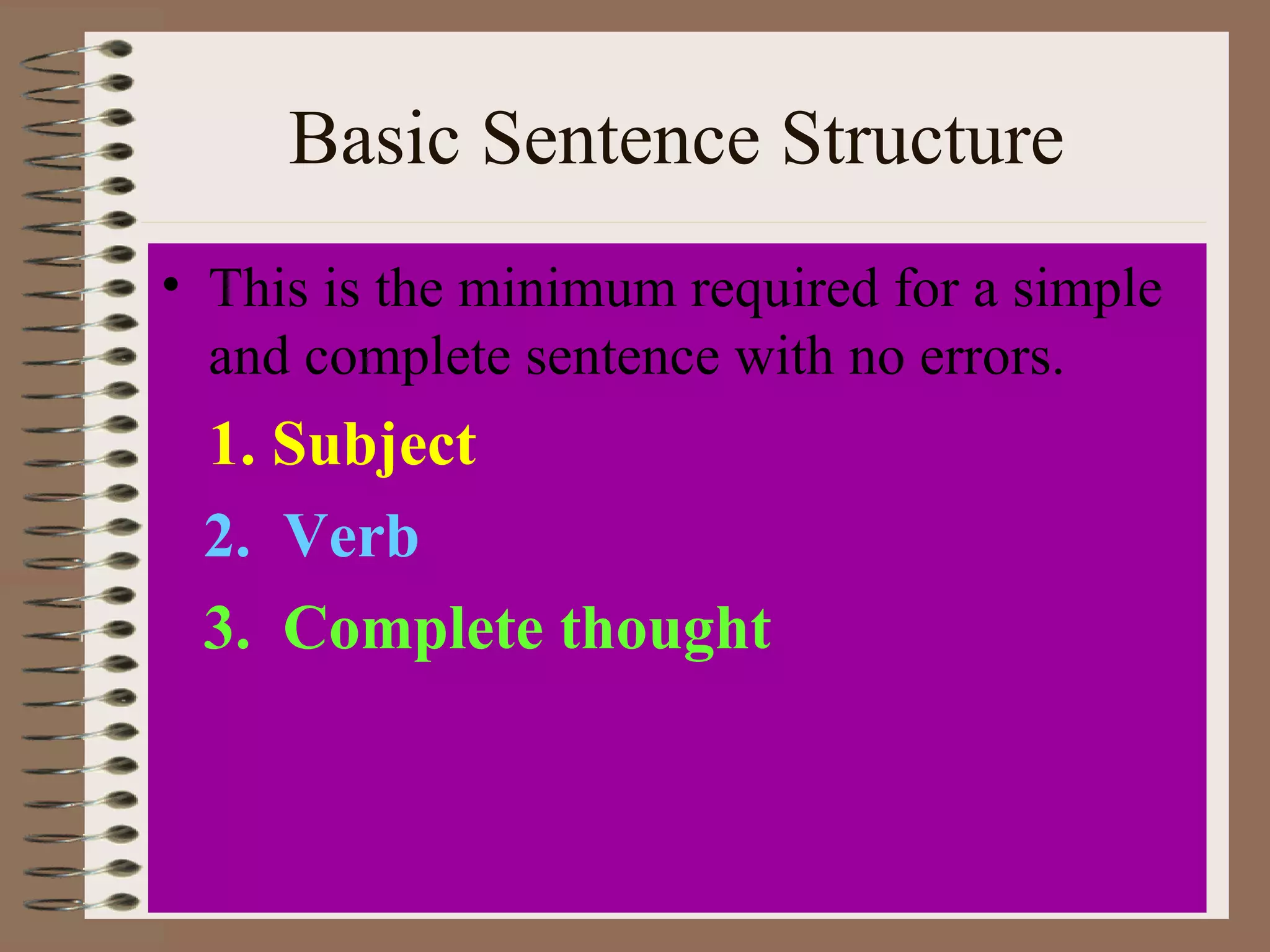 Basic Sentence Structure

• This is the minimum required for a simple and complete sentence with no errors.

1. Subject
2. Verb
3. Complete thought